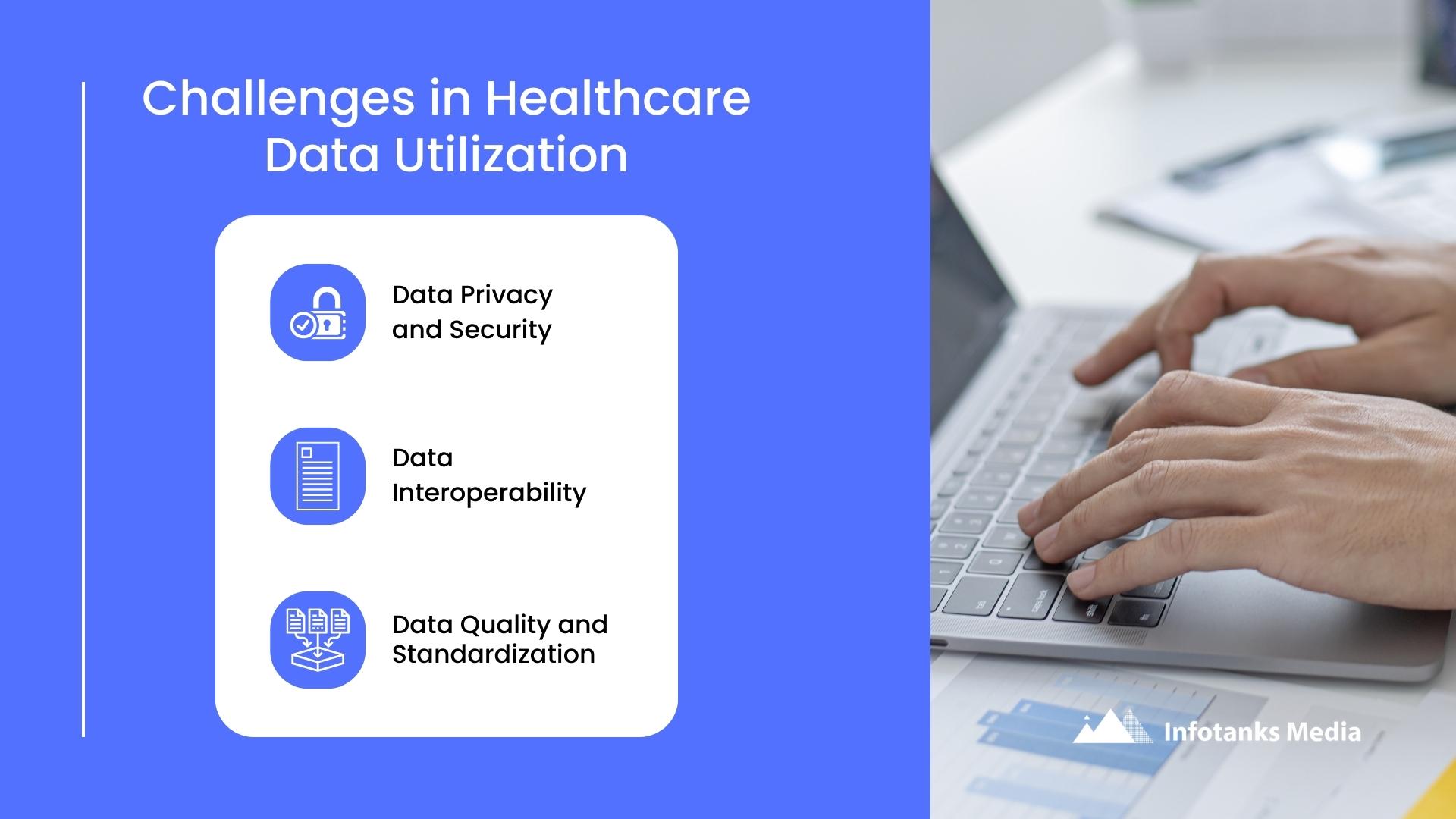 Challenges in Healthcare Data Utilization

Data Privacy and Security

Data Interoperability

Data Quality and Standardization

Infotanks Media